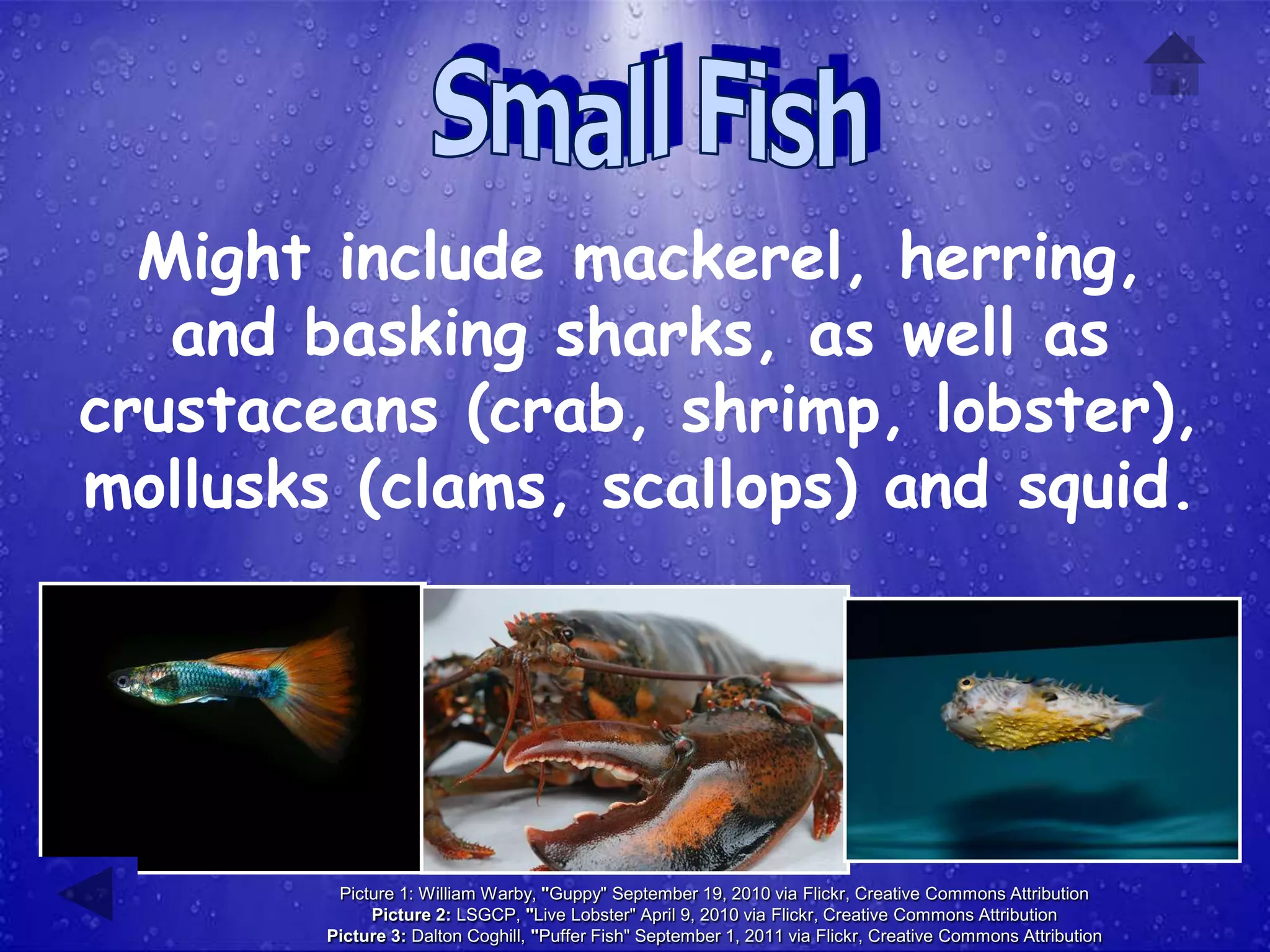 Small Fish

Might include mackerel, herring, and basking sharks, as well as crustaceans (crab, shrimp, lobster), mollusks (clams, scallops) and squid.

Picture 1: William Warby, "Guppy" September 19, 2010 via Flickr, Creative Commons Attribution
Picture 2: LSGCP, "Live Lobster" April 9, 2010 via Flickr, Creative Commons Attribution
Picture 3: Dalton Coghill, "Puffer Fish" September 1, 2011 via Flickr, Creative Commons Attribution